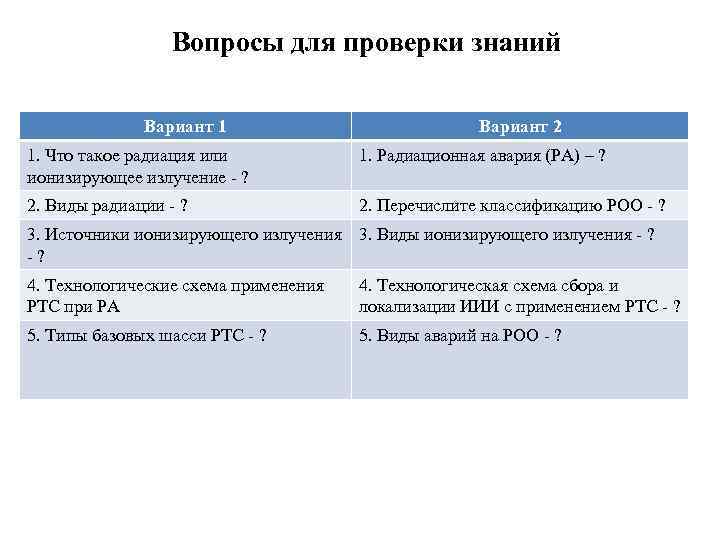 Вопросы для проверки знаний

| Вариант 1 | Вариант 2 |
|---|---|
| 1. Что такое радиация или ионизирующее излучение - ? | 1. Радиационная авария (РА) – ? |
| 2. Виды радиации - ? | 2. Перечислите классификацию РОО - ? |
| 3. Источники ионизирующего излучения - ? | 3. Виды ионизирующего излучения - ? |
| 4. Технологические схема применения РТС при РА | 4. Технологическая схема сбора и локализации ИИИ с применением РТС - ? |
| 5. Типы базовых шасси РТС - ? | 5. Виды аварий на РОО - ? |